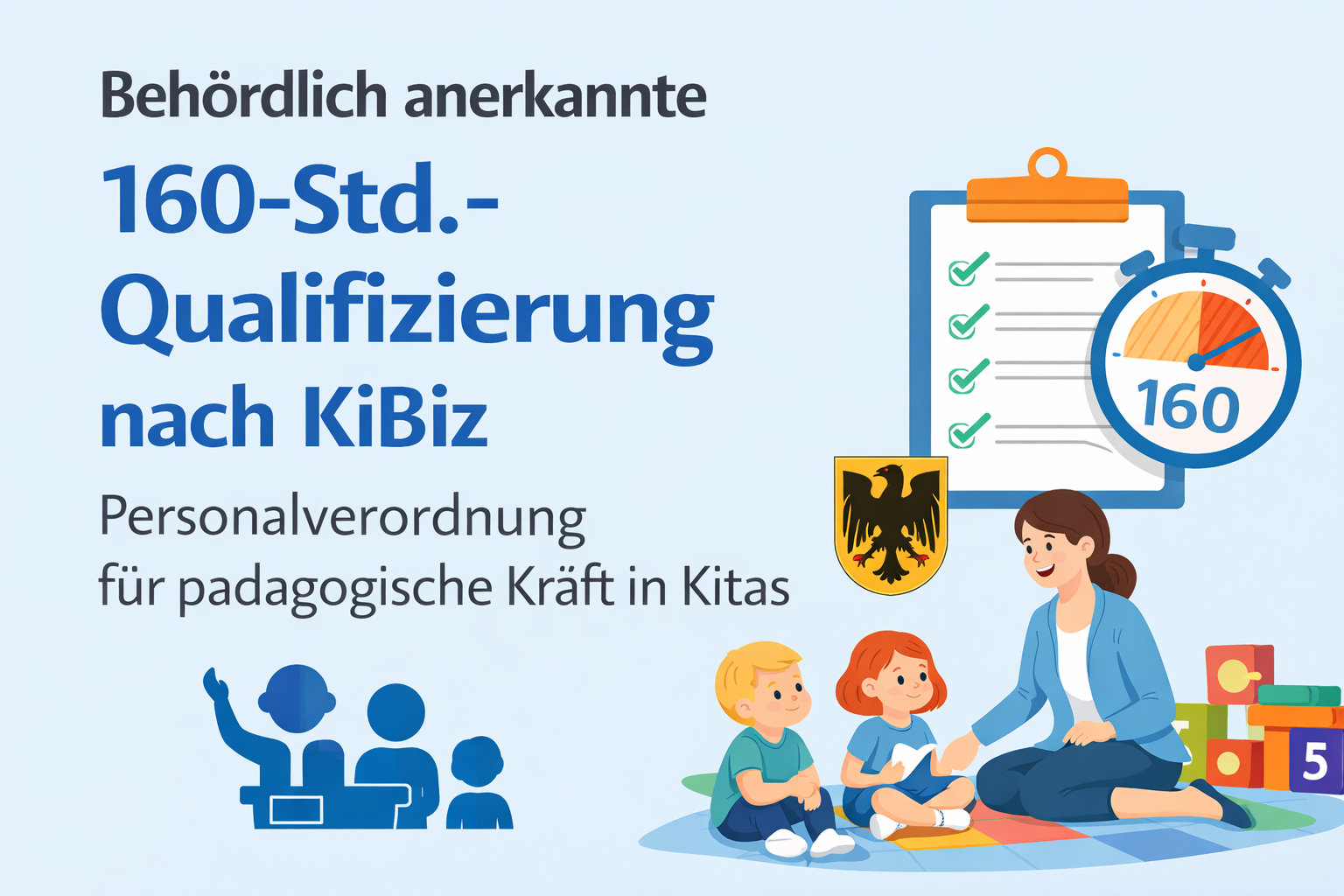 Behördlich anerkannte

160-Std.-Qualifizierung nach KiBiz

Personalverordnung für padagogische Kräft in Kitas

160

5